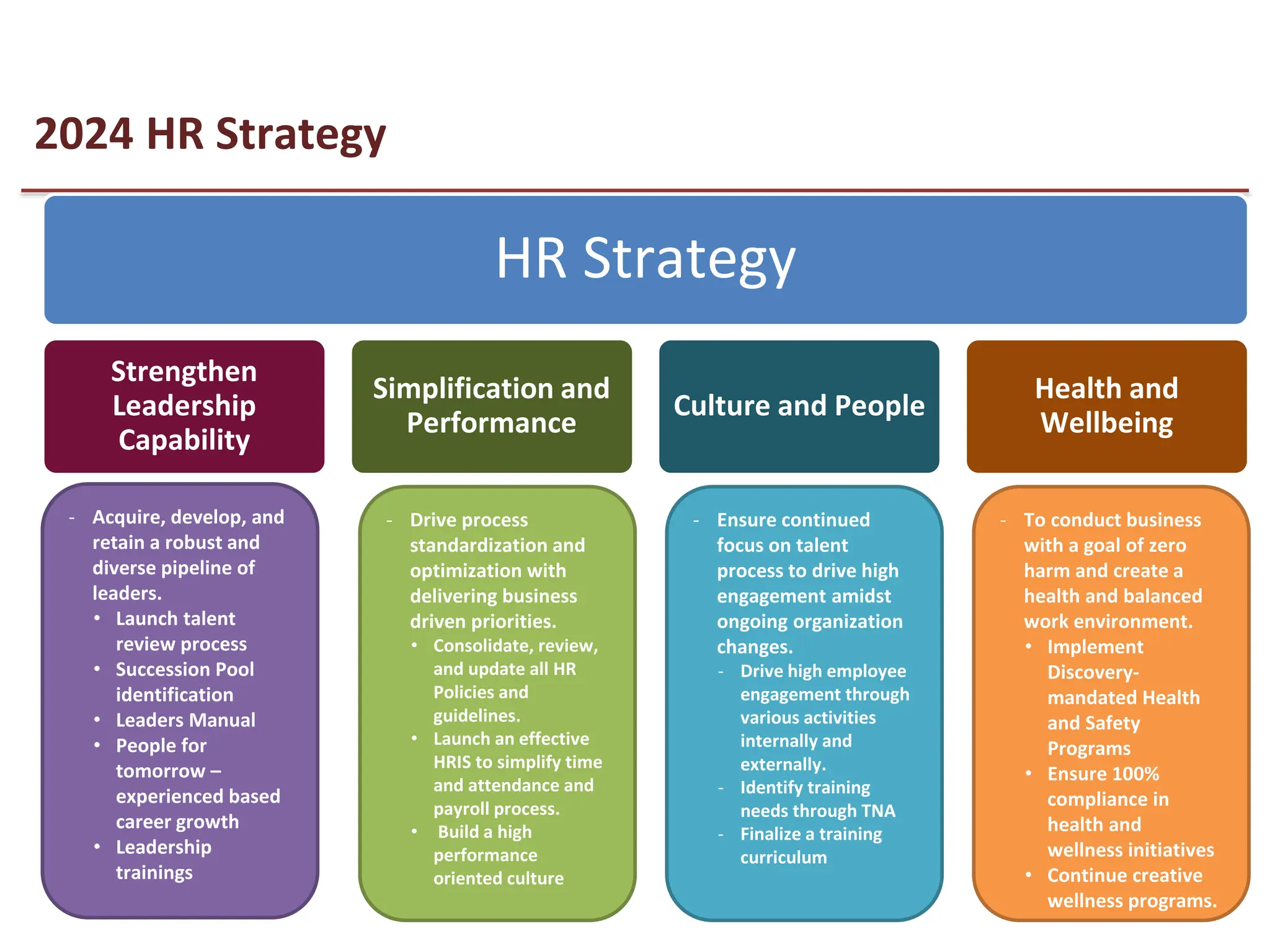 2024 HR Strategy

HR Strategy

Strengthen Leadership Capability

- Acquire, develop, and retain a robust and diverse pipeline of leaders.
  • Launch talent review process
  • Succession Pool identification
  • Leaders Manual
  • People for tomorrow – experienced based career growth
  • Leadership trainings

Simplification and Performance

- Drive process standardization and optimization with delivering business driven priorities.
  • Consolidate, review, and update all HR Policies and guidelines.
  • Launch an effective HRIS to simplify time and attendance and payroll process.
  • Build a high performance oriented culture

Culture and People

- Ensure continued focus on talent process to drive high engagement amidst ongoing organization changes.
  - Drive high employee engagement through various activities internally and externally.
  - Identify training needs through TNA
  - Finalize a training curriculum

Health and Wellbeing

- To conduct business with a goal of zero harm and create a health and balanced work environment.
  • Implement Discovery-mandated Health and Safety Programs
  • Ensure 100% compliance in health and wellness initiatives
  • Continue creative wellness programs.